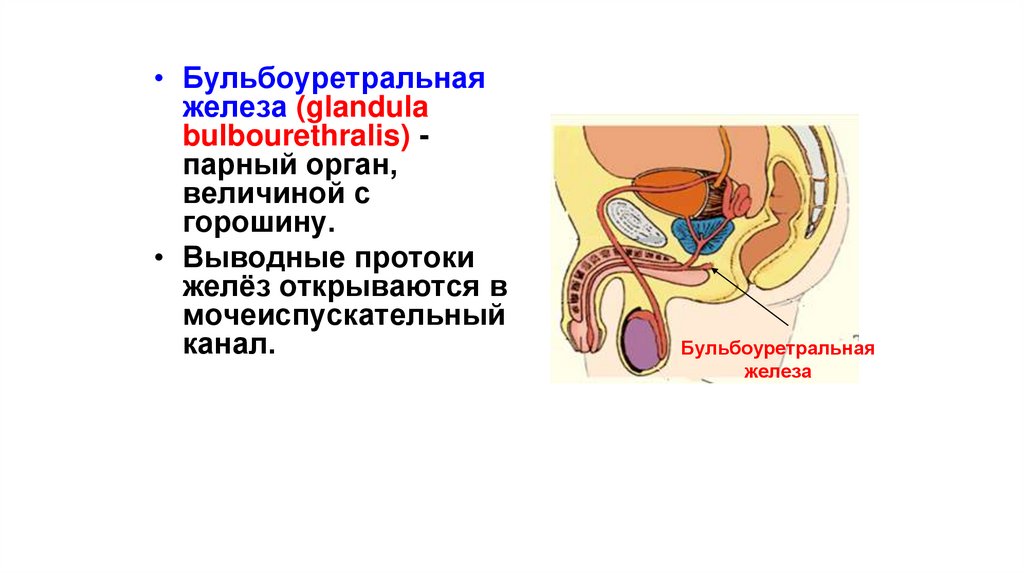 • Бульбоуретральная железа (glandula bulbourethralis) - парный орган, величиной с горошину.
• Выводные протоки желёз открываются в мочеиспускательный канал.

Бульбоуретральная железа